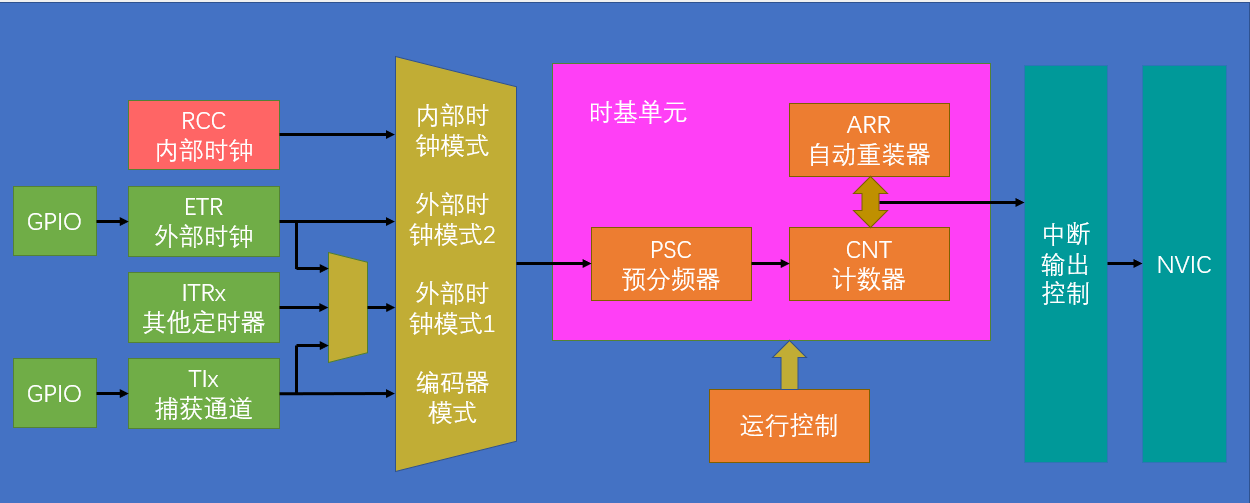 RCC
内部时钟

GPIO

ETR
外部时钟

ITRx
其他定时器

GPIO

TIx
捕获通道

内部时钟模式

外部时钟模式2

外部时钟模式1

编码器模式

时基单元

ARR
自动重装器

PSC
预分频器

CNT
计数器

运行控制

中断输出控制

NVIC